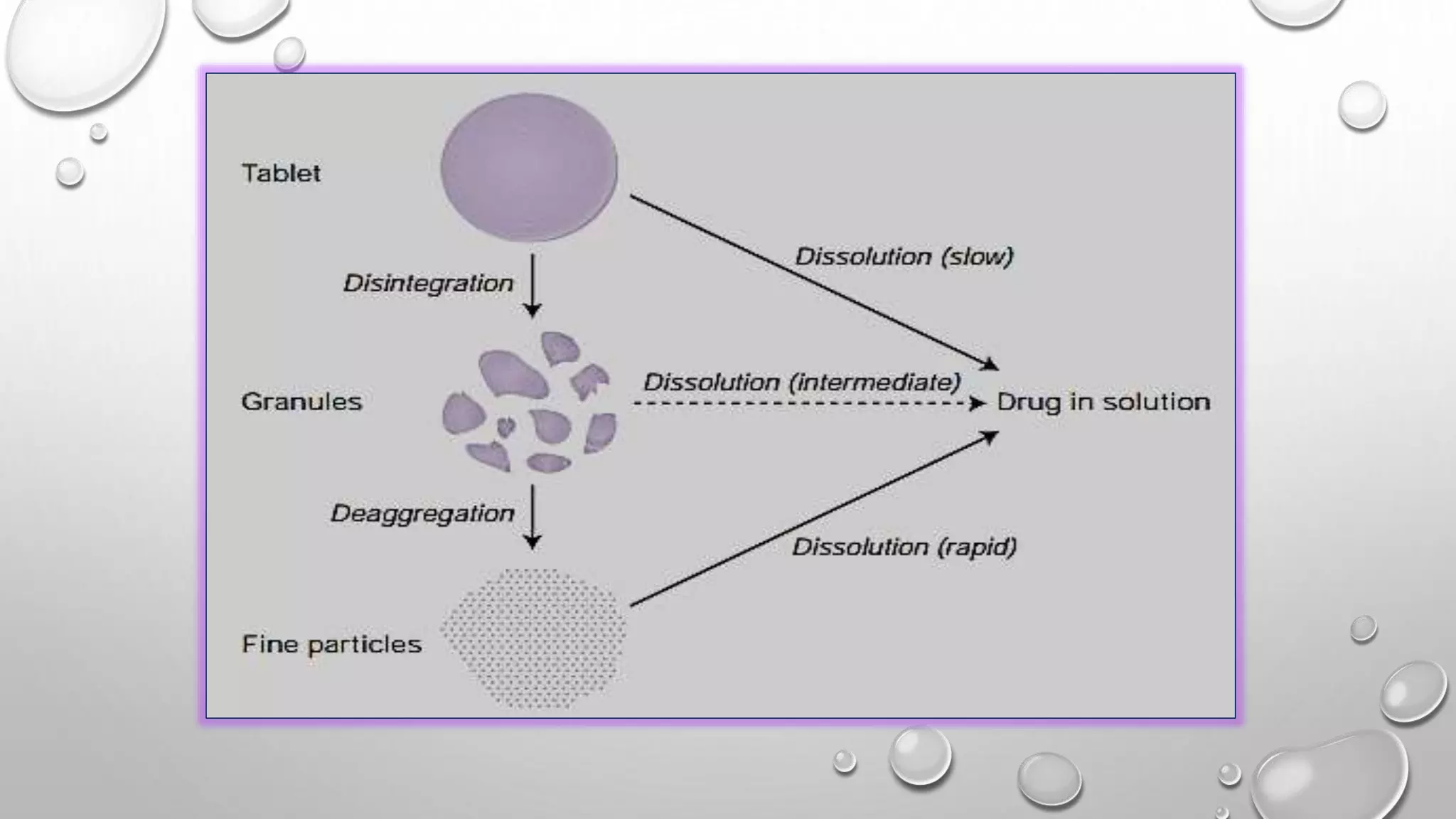 Tablet

Disintegration

Dissolution (slow)

Granules

Dissolution (intermediate)

Drug in solution

Deaggregation

Dissolution (rapid)

Fine particles